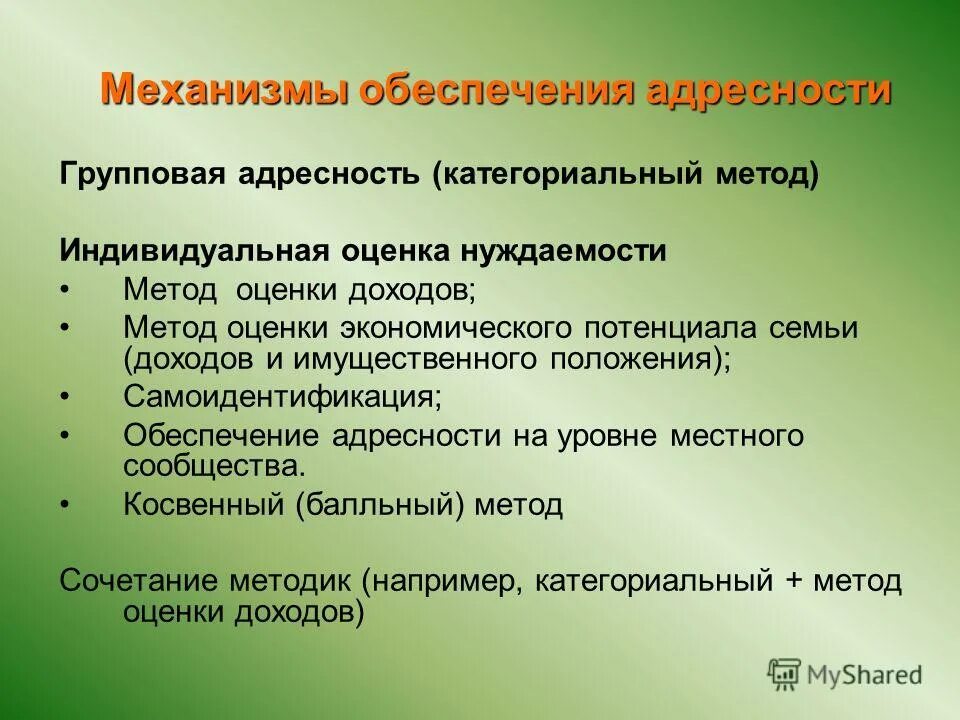 Механизмы обеспечения адресности

Групповая адресность (категориальный метод)

Индивидуальная оценка нуждаемости
• Метод оценки доходов;
• Метод оценки экономического потенциала семьи (доходов и имущественного положения);
• Самоидентификация;
• Обеспечение адресности на уровне местного сообщества.
• Косвенный (балльный) метод

Сочетание методик (например, категориальный + метод оценки доходов)

MyShared